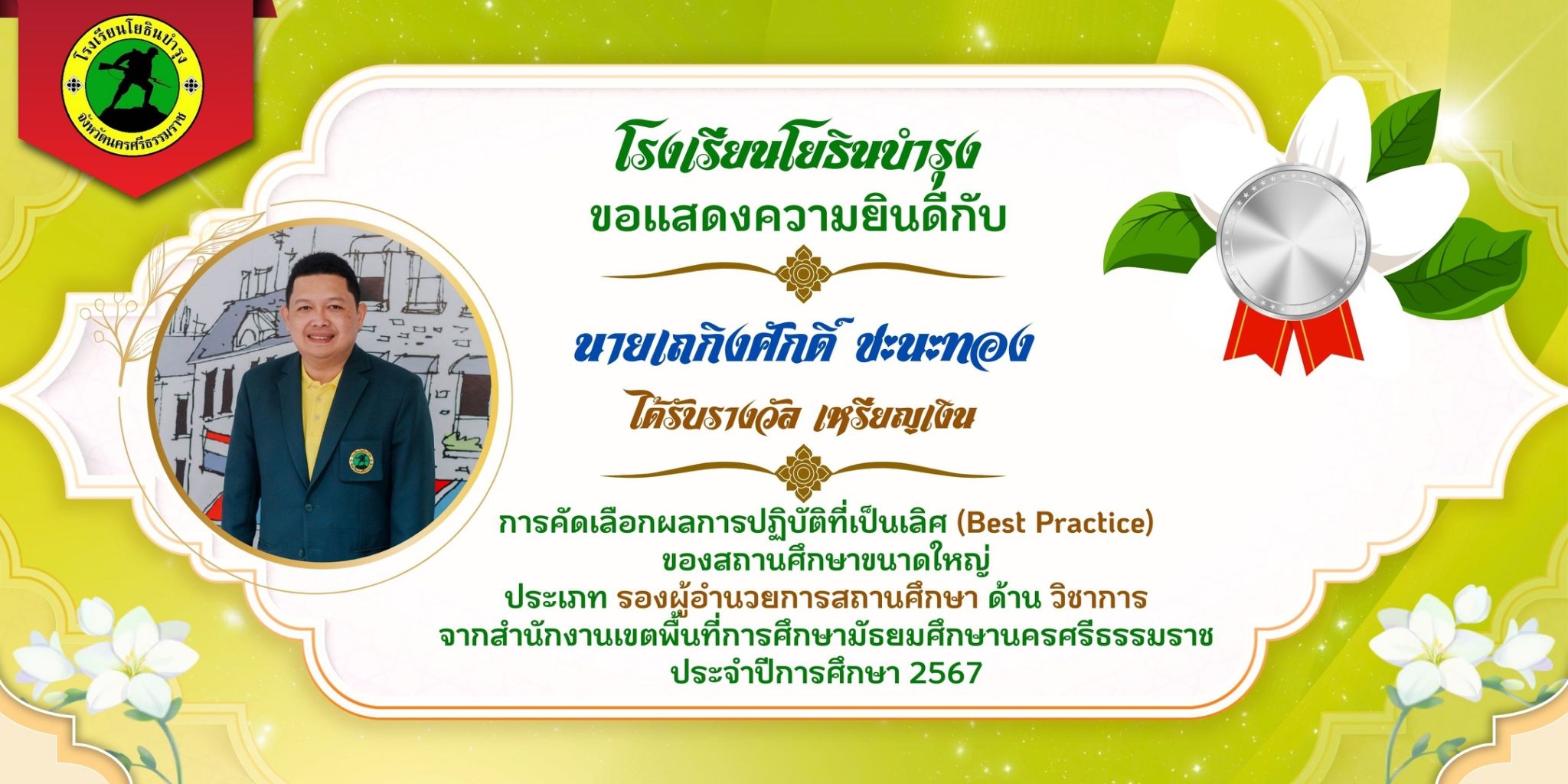 โรงเรียนโยธินบำรุง
จังหวัดนครศรีธรรมราช

โรงเรียนโยธินบำรุง
ขอแสดงความยินดีกับ

นายเถกิงศักดิ์ ชะนะทอง
ได้รับรางวัล เหรียญเงิน

การคัดเลือกผลการปฏิบัติที่เป็นเลิศ (Best Practice)
ของสถานศึกษาขนาดใหญ่
ประเภท รองผู้อำนวยการสถานศึกษา ด้าน วิชาการ
จากสำนักงานเขตพื้นที่การศึกษามัธยมศึกษานครศรีธรรมราช
ประจำปีการศึกษา 2567